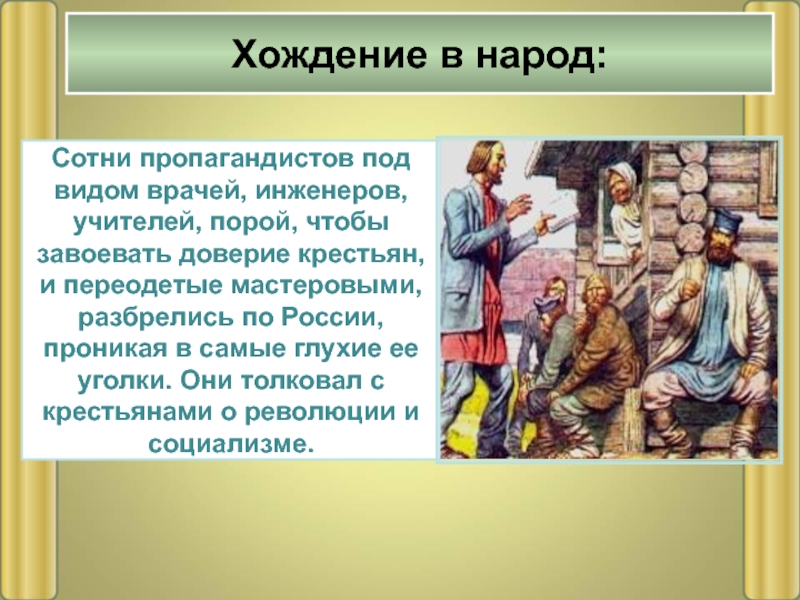 Хождение в народ:

Сотни пропагандистов под видом врачей, инженеров, учителей, порой, чтобы завоевать доверие крестьян, и переодетые мастеровыми, разбрелись по России, проникая в самые глухие ее уголки. Они толковал с крестьянами о революции и социализме.